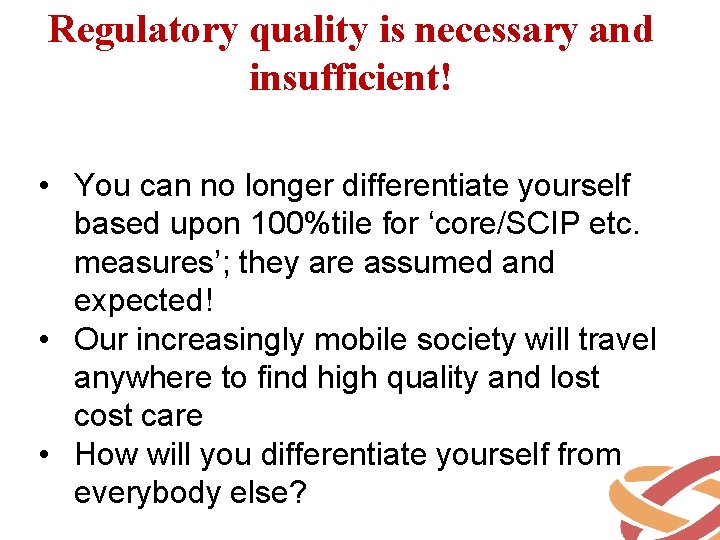 Regulatory quality is necessary and insufficient!

• You can no longer differentiate yourself based upon 100%tile for ‘core/SCIP etc. measures’; they are assumed and expected!
• Our increasingly mobile society will travel anywhere to find high quality and lost cost care
• How will you differentiate yourself from everybody else?